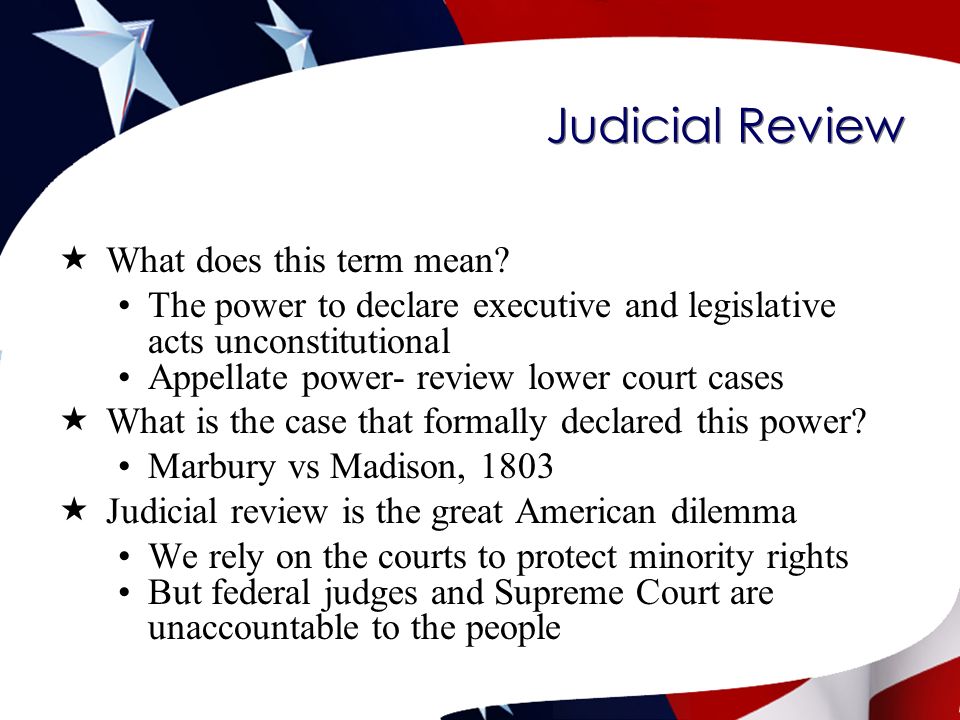 Judicial Review

★ What does this term mean?
• The power to declare executive and legislative acts unconstitutional
• Appellate power- review lower court cases
★ What is the case that formally declared this power?
• Marbury vs Madison, 1803
★ Judicial review is the great American dilemma
• We rely on the courts to protect minority rights
• But federal judges and Supreme Court are unaccountable to the people